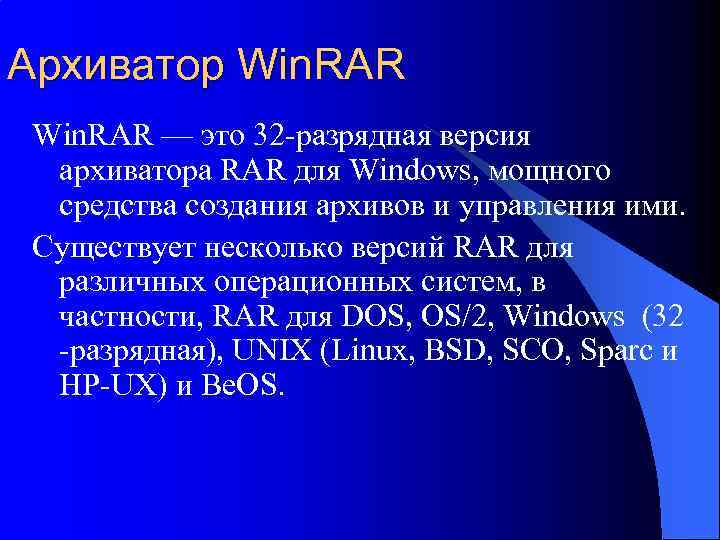 Архиватор WinRAR

WinRAR — это 32-разрядная версия архиватора RAR для Windows, мощного средства создания архивов и управления ими.

Существует несколько версий RAR для различных операционных систем, в частности, RAR для DOS, OS/2, Windows (32 -разрядная), UNIX (Linux, BSD, SCO, Sparc и HP-UX) и BeOS.